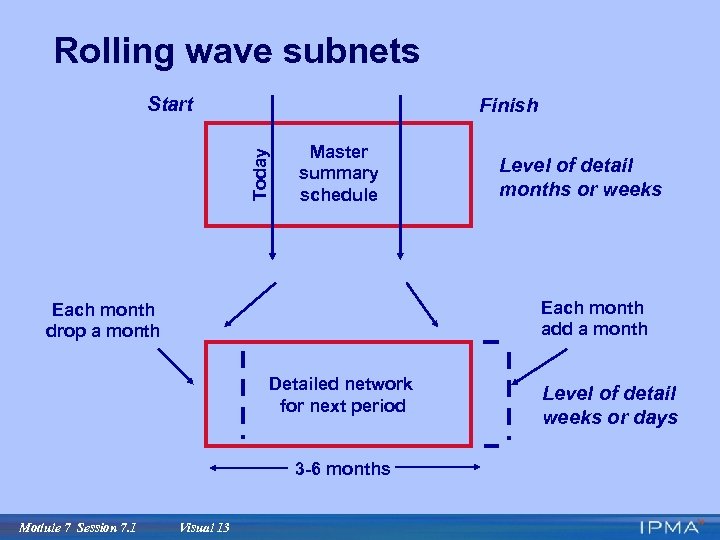 Rolling wave subnets

Start

Finish

Today

Master summary schedule

Level of detail months or weeks

Each month drop a month

Each month add a month

Detailed network for next period

Level of detail weeks or days

3-6 months

Module 7 Session 7.1

Visual 13

IPMA